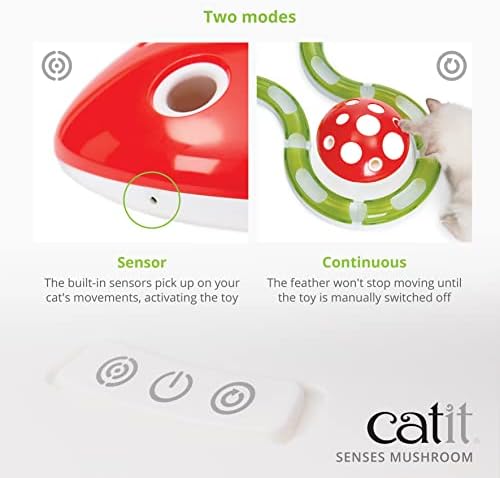 Two modes

Sensor
The built-in sensors pick up on your cat's movements, activating the toy

Continuous
The feather won't stop moving until the toy is manually switched off

catit
SENSES MUSHROOM